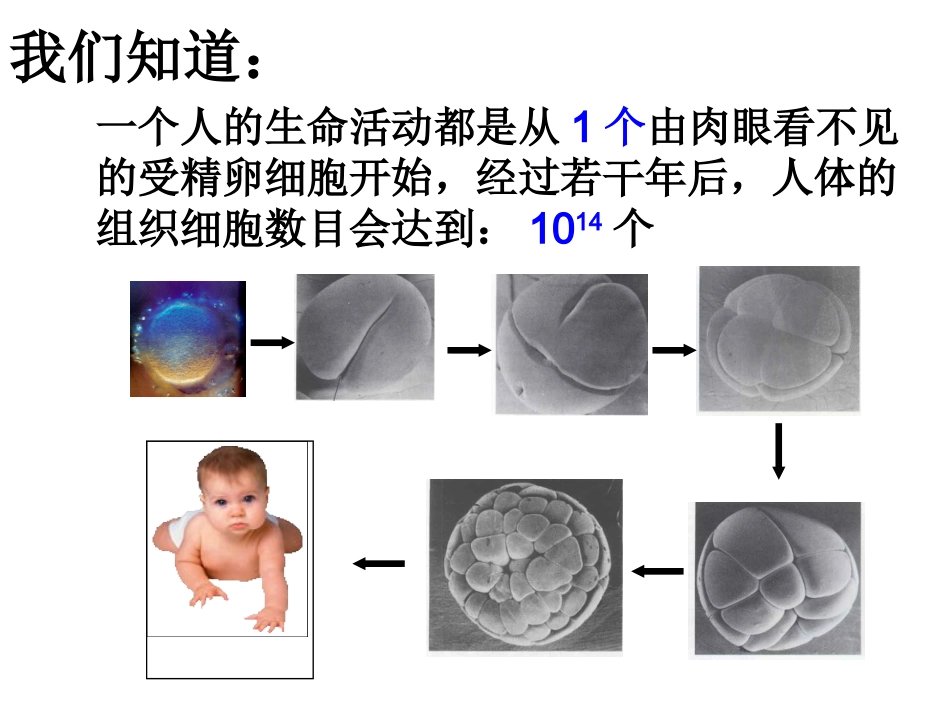 我们知道：

一个人的生命活动都是从 1 个由肉眼看不见的受精卵细胞开始，经过若干年后，人体的组织细胞数目会达到： $10^{14}$ 个